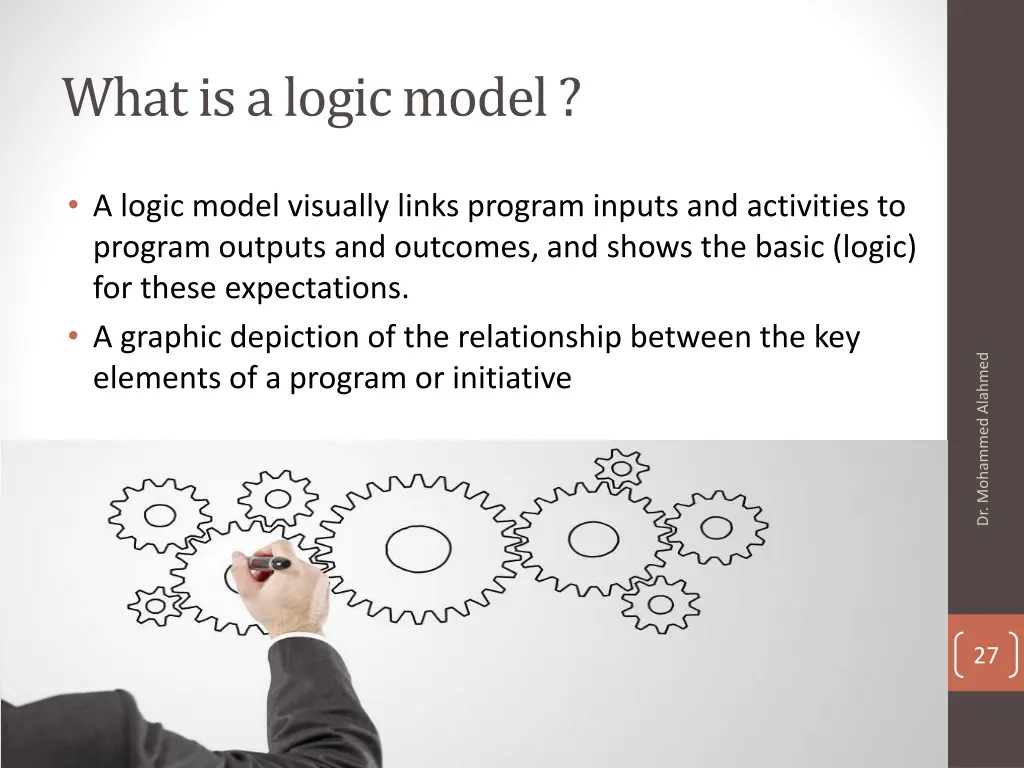 What is a logic model ?

• A logic model visually links program inputs and activities to program outputs and outcomes, and shows the basic (logic) for these expectations.
• A graphic depiction of the relationship between the key elements of a program or initiative

Dr. Mohammed Alahmed

27